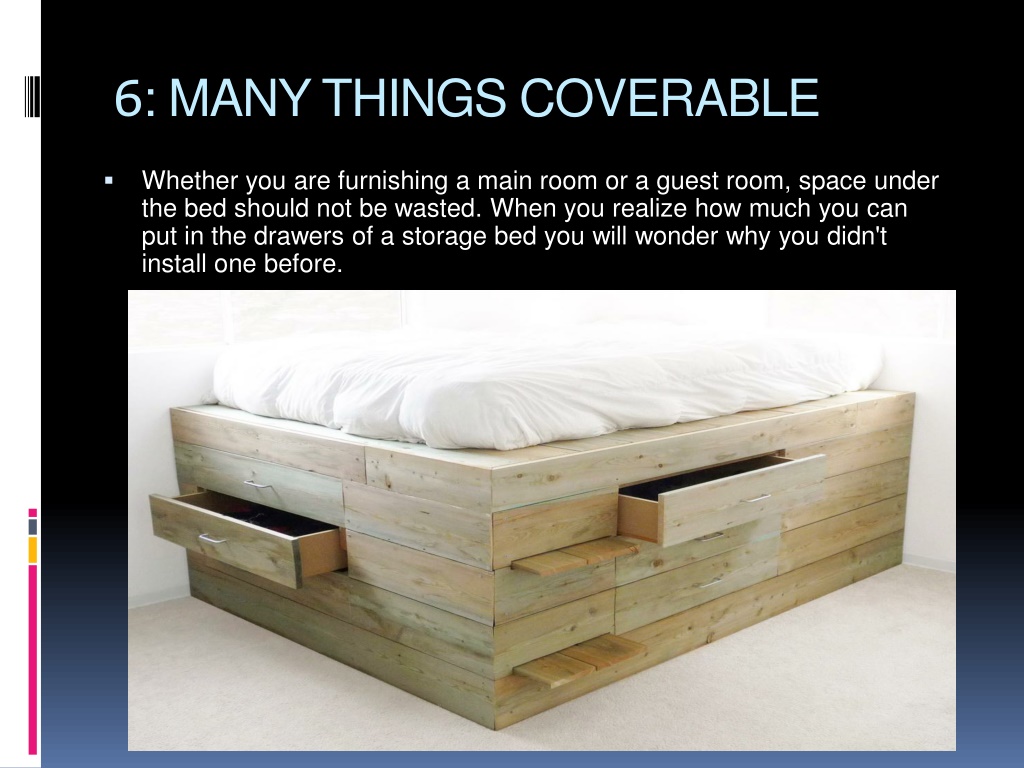 6: MANY THINGS COVERABLE

▪ Whether you are furnishing a main room or a guest room, space under the bed should not be wasted. When you realize how much you can put in the drawers of a storage bed you will wonder why you didn't install one before.